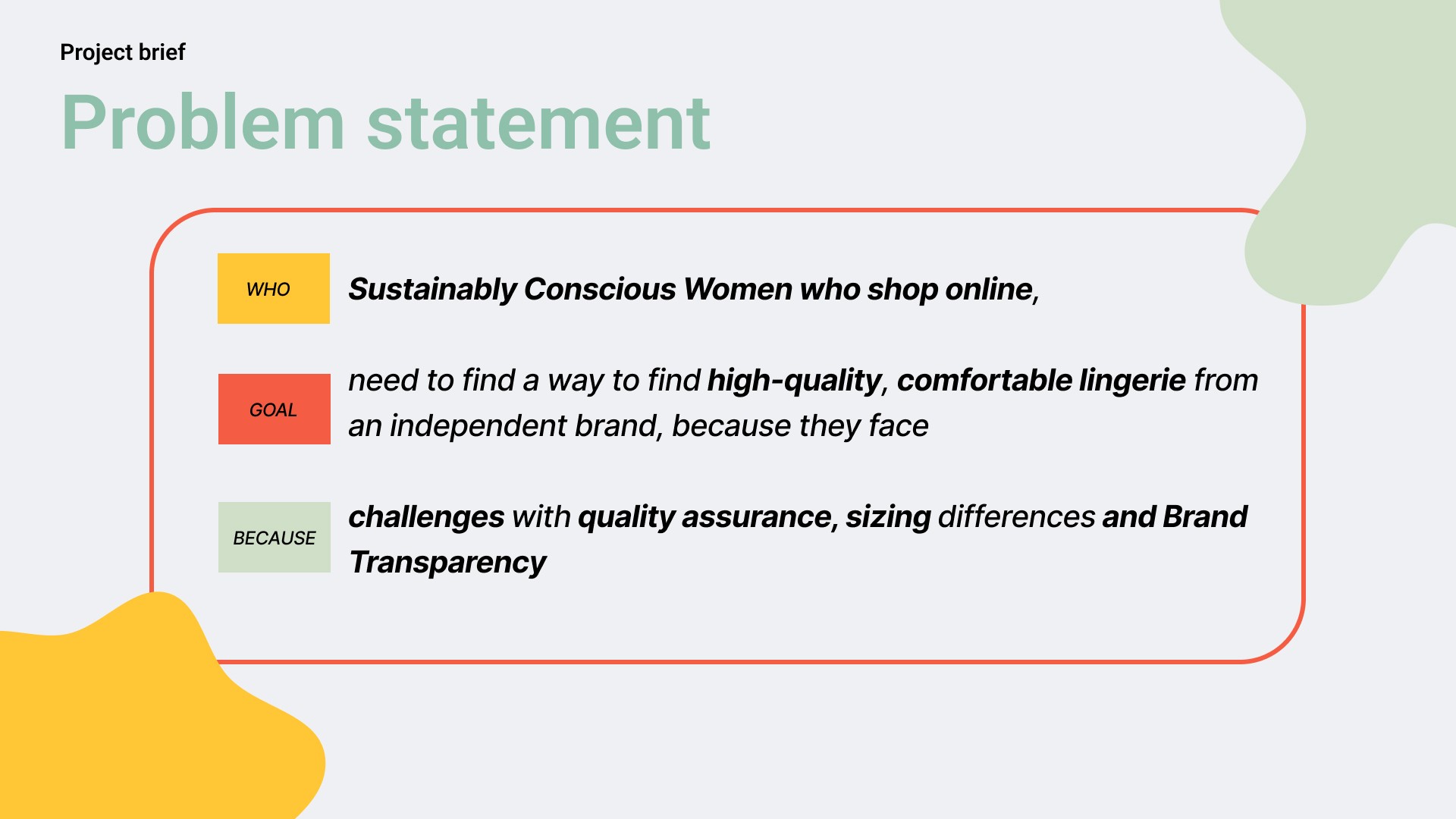 Project brief

Problem statement

WHO

Sustainably Conscious Women who shop online,

GOAL

need to find a way to find high-quality, comfortable lingerie from an independent brand, because they face

BECAUSE

challenges with quality assurance, sizing differences and Brand Transparency